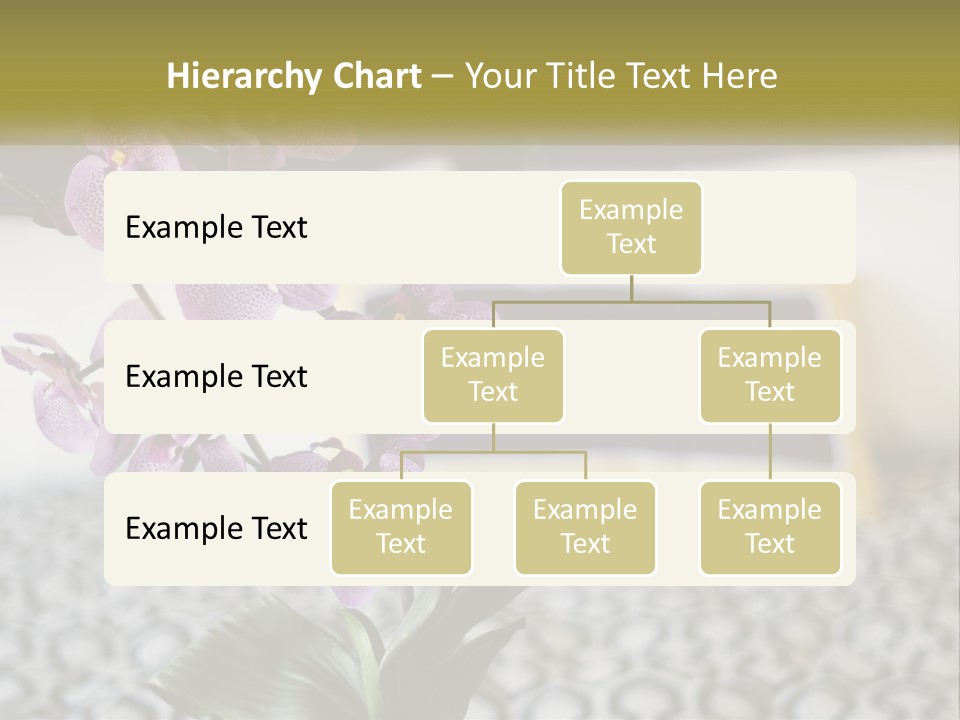 Hierarchy Chart – Your Title Text Here

Example Text

Example Text

Example Text

Example Text

Example Text

Example Text

Example Text

Example Text

Example Text